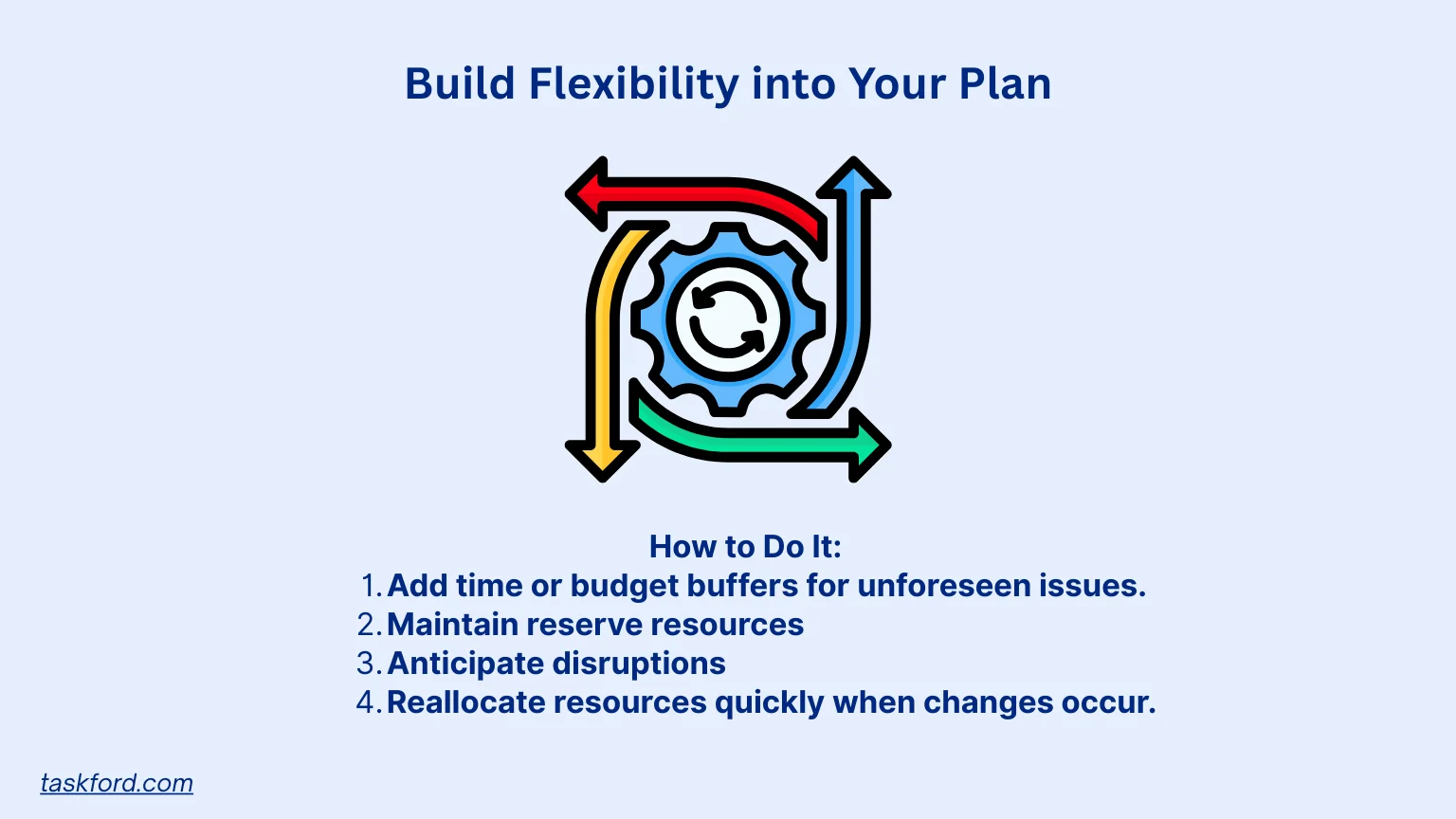 Build Flexibility into Your Plan

How to Do It:
1. Add time or budget buffers for unforeseen issues.
2. Maintain reserve resources
3. Anticipate disruptions
4. Reallocate resources quickly when changes occur.

taskford.com